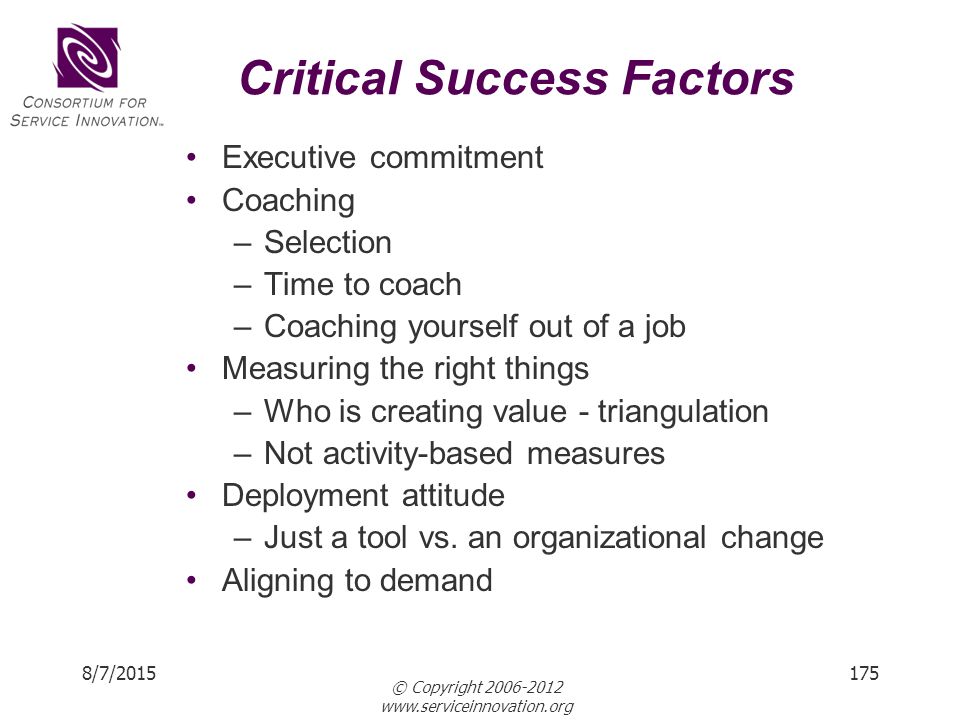 CONSORTIUM FOR SERVICE INNOVATION™

Critical Success Factors

• Executive commitment
• Coaching
  – Selection
  – Time to coach
  – Coaching yourself out of a job
• Measuring the right things
  – Who is creating value - triangulation
  – Not activity-based measures
• Deployment attitude
  – Just a tool vs. an organizational change
• Aligning to demand

8/7/2015

© Copyright 2006-2012
www.serviceinnovation.org

175